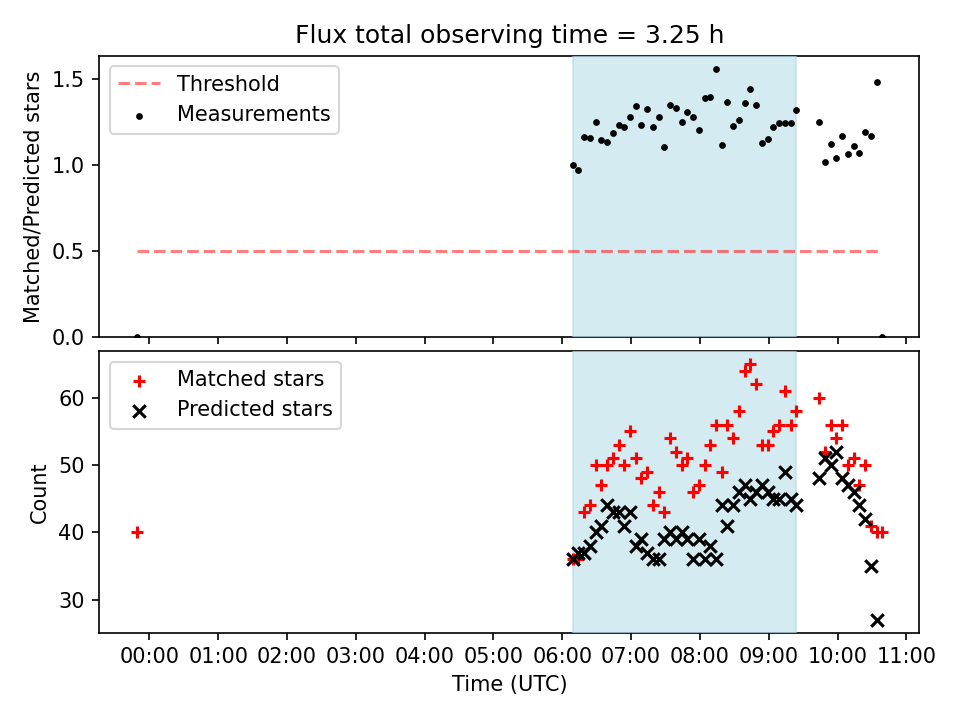 Flux total observing time = 3.25 h

Threshold
Measurements

Matched/Predicted stars

1.5
1.0
0.5
0.0

Matched stars
Predicted stars

Count

60
50
40
30

00:00 01:00 02:00 03:00 04:00 05:00 06:00 07:00 08:00 09:00 10:00 11:00

Time (UTC)